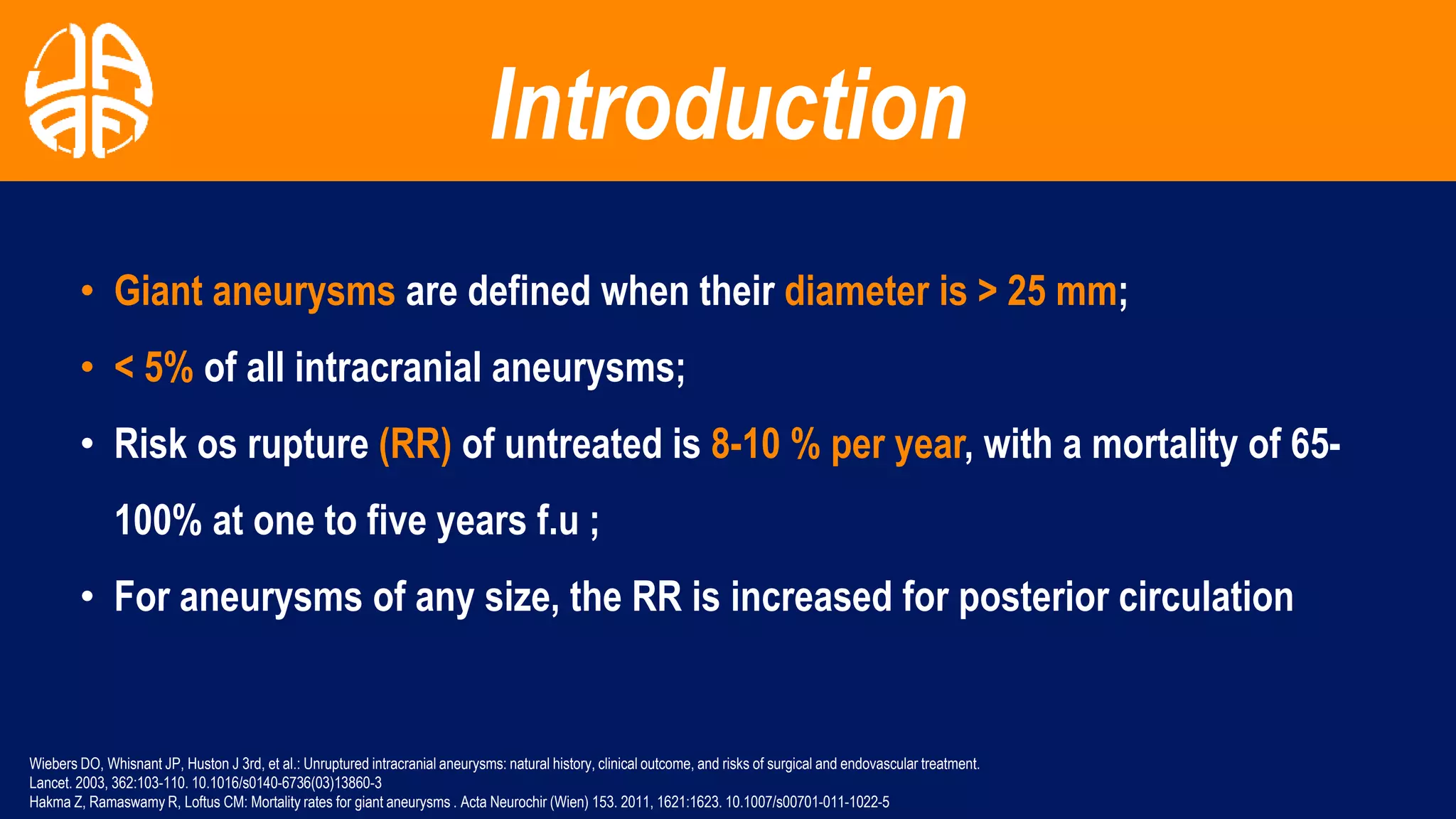 Introduction

• Giant aneurysms are defined when their diameter is > 25 mm;

• < 5% of all intracranial aneurysms;

• Risk os rupture (RR) of untreated is 8-10 % per year, with a mortality of 65-100% at one to five years f.u ;

• For aneurysms of any size, the RR is increased for posterior circulation

Wiebers DO, Whisnant JP, Huston J 3rd, et al.: Unruptured intracranial aneurysms: natural history, clinical outcome, and risks of surgical and endovascular treatment. Lancet. 2003, 362:103-110. 10.1016/s0140-6736(03)13860-3
Hakma Z, Ramaswamy R, Loftus CM: Mortality rates for giant aneurysms . Acta Neurochir (Wien) 153. 2011, 1621:1623. 10.1007/s00701-011-1022-5